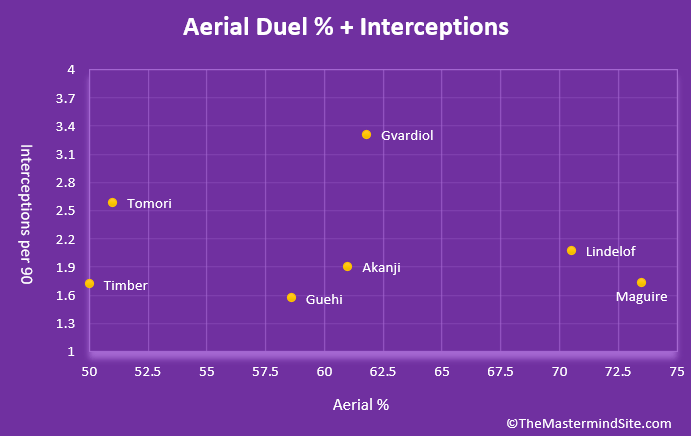 Aerial Duel % + Interceptions

Interceptions per 90

4
3.7
3.4
3.1
2.8
2.5
2.2
1.9
1.6
1.3
1

Gvardiol
Tomori
Lindelof
Akanji
Timber
Maguire
Guehi

50
52.5
55
57.5
60
62.5
65
67.5
70
72.5
75

Aerial %

©TheMastermindSite.com